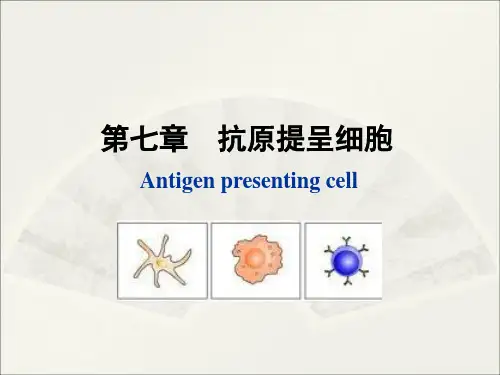 第七章　抗原提呈细胞

Antigen presenting cell